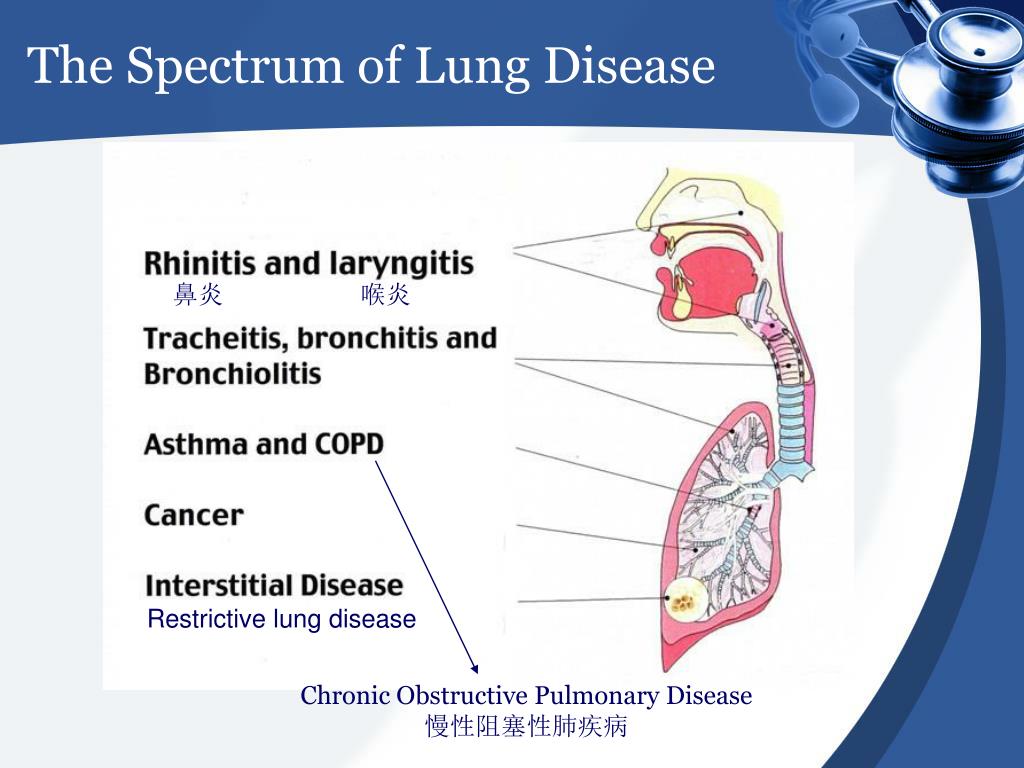 The Spectrum of Lung Disease

Rhinitis and laryngitis
鼻炎 喉炎

Tracheitis, bronchitis and Bronchiolitis

Asthma and COPD

Cancer

Interstitial Disease
Restrictive lung disease

Chronic Obstructive Pulmonary Disease
慢性阻塞性肺疾病